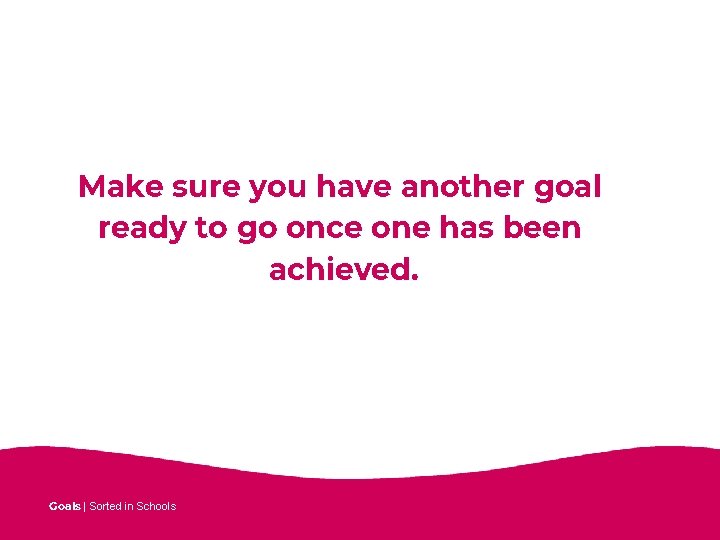 Make sure you have another goal ready to go once one has been achieved.

Goals | Sorted in Schools